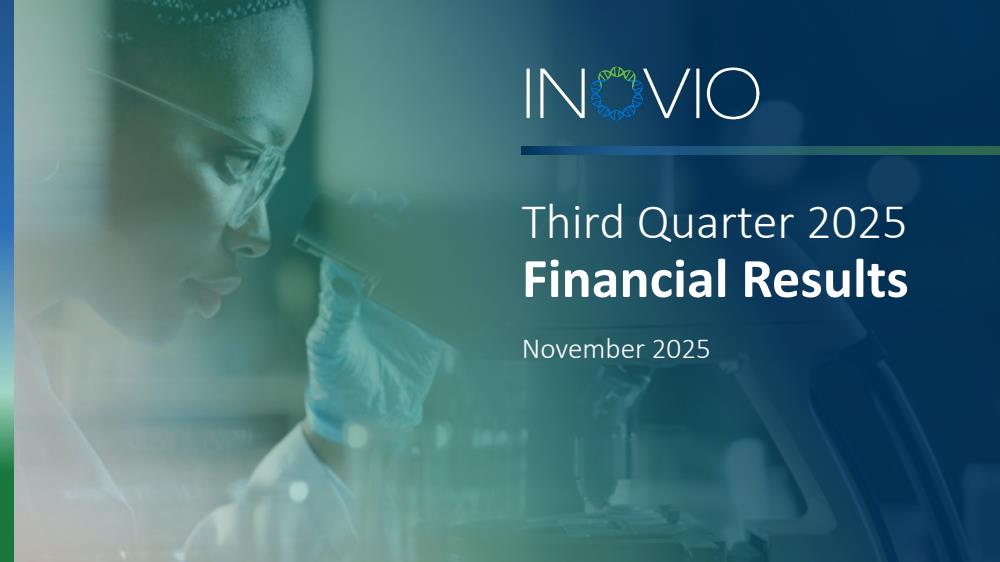 INOVIO

Third Quarter 2025
Financial Results

November 2025